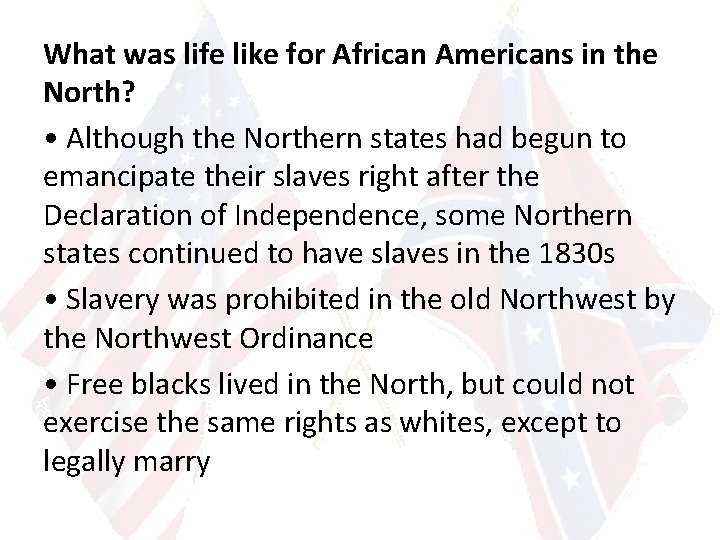 What was life like for African Americans in the North?

• Although the Northern states had begun to emancipate their slaves right after the Declaration of Independence, some Northern states continued to have slaves in the 1830s

• Slavery was prohibited in the old Northwest by the Northwest Ordinance

• Free blacks lived in the North, but could not exercise the same rights as whites, except to legally marry